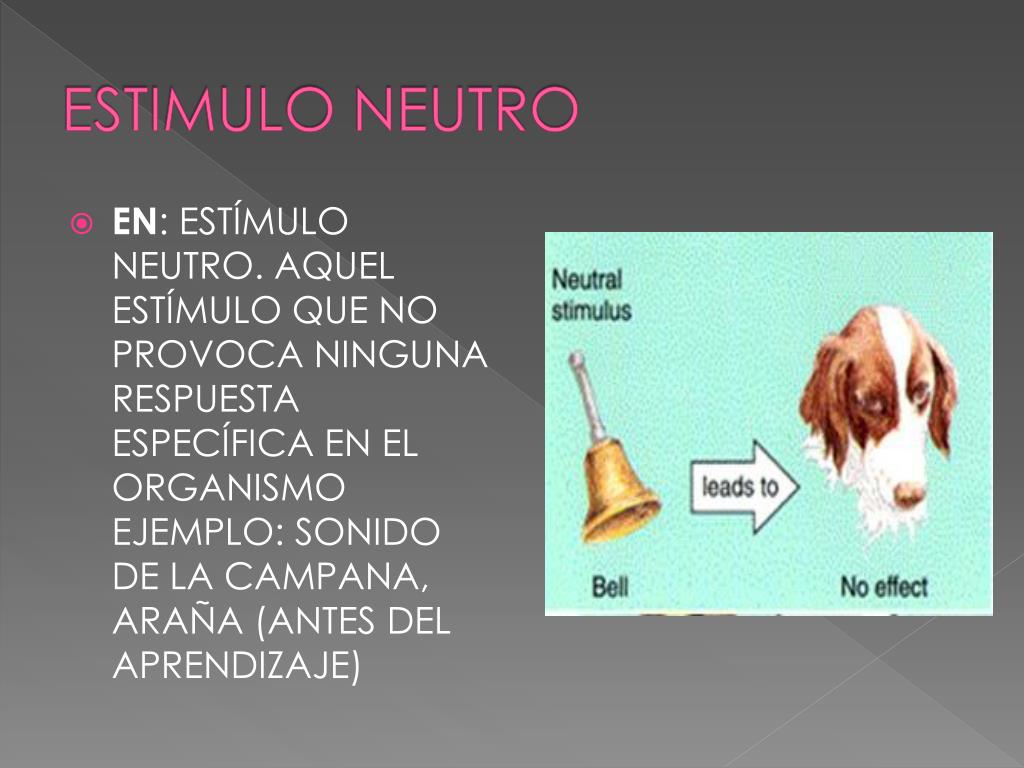 ESTIMULO NEUTRO

EN: ESTÍMULO NEUTRO. AQUEL ESTÍMULO QUE NO PROVOCA NINGUNA RESPUESTA ESPECÍFICA EN EL ORGANISMO EJEMPLO: SONIDO DE LA CAMPANA, ARAÑA (ANTES DEL APRENDIZAJE)

Neutral stimulus

leads to

Bell

No effect